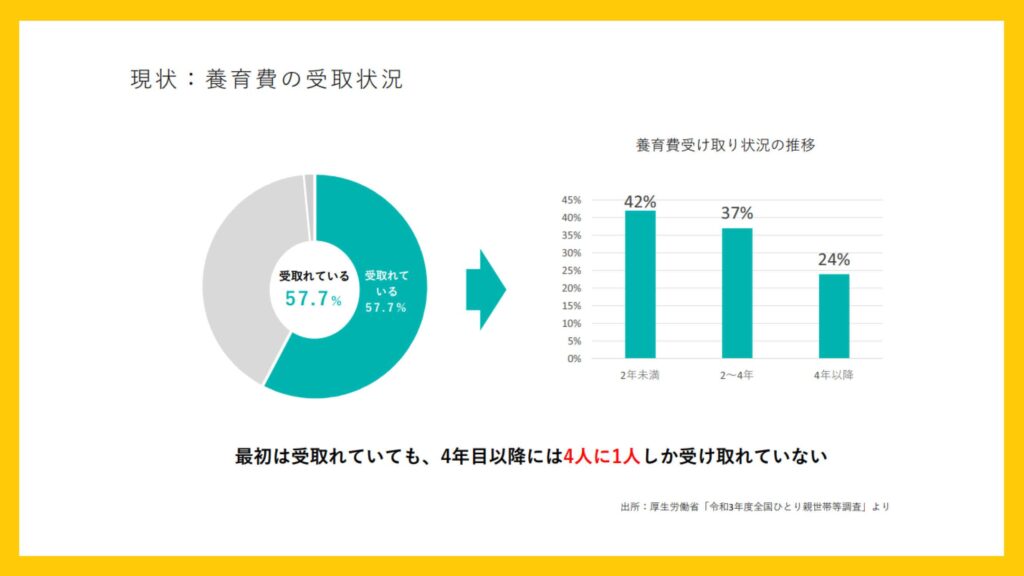 現状：養育費の受取状況

受取れている
57.7%

受取れている
57.7%

養育費受け取り状況の推移

45%
40%
35%
30%
25%
20%
15%
10%
5%
0%

42%
37%
24%

2年未満
2〜4年
4年以降

最初は受取れていても、4年目以降には4人に1人しか受け取れていない

出所：厚生労働省「令和3年度全国ひとり親世帯等調査」より